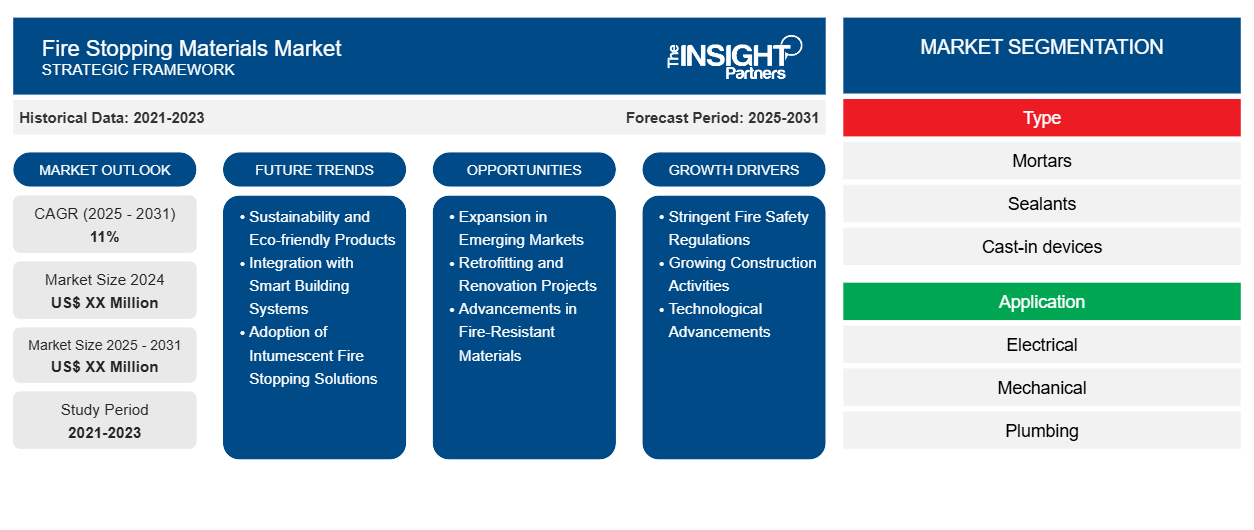 Fire Stopping Materials Market
STRATEGIC FRAMEWORK

The INSIGHT Partners

Historical Data: 2021-2023

Forecast Period: 2025-2031

MARKET OUTLOOK

CAGR (2025 - 2031)
11%

Market Size 2024
US$ XX Million

Market Size 2025 - 2031
US$ XX Million

Study Period
2021-2023

FUTURE TRENDS

• Sustainability and Eco-friendly Products
• Integration with Smart Building Systems
• Adoption of Intumescent Fire Stopping Solutions

OPPORTUNITIES

• Expansion in Emerging Markets
• Retrofitting and Renovation Projects
• Advancements in Fire-Resistant Materials

GROWTH DRIVERS

• Stringent Fire Safety Regulations
• Growing Construction Activities
• Technological Advancements

MARKET SEGMENTATION

Type

Mortars

Sealants

Cast-in devices

Application

Electrical

Mechanical

Plumbing